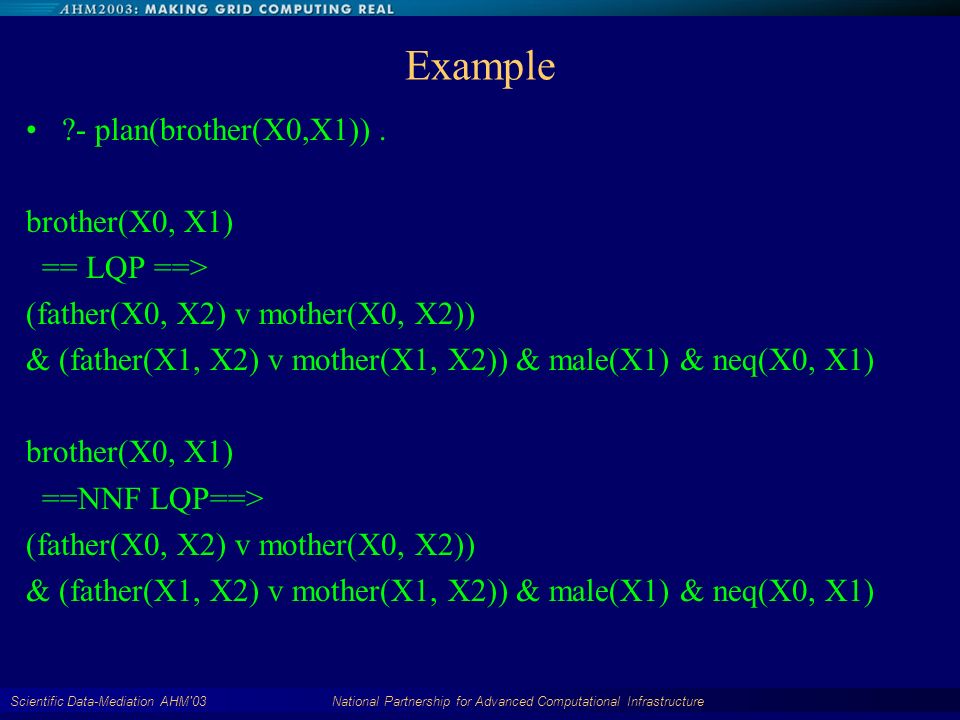 AHM2003: MAKING GRID COMPUTING REAL

Example

• ?- plan(brother(X0,X1)) .

brother(X0, X1)
== LQP ==>
(father(X0, X2) v mother(X0, X2))
& (father(X1, X2) v mother(X1, X2)) & male(X1) & neq(X0, X1)

brother(X0, X1)
==NNF LQP==>
(father(X0, X2) v mother(X0, X2))
& (father(X1, X2) v mother(X1, X2)) & male(X1) & neq(X0, X1)

Scientific Data-Mediation AHM'03

National Partnership for Advanced Computational Infrastructure